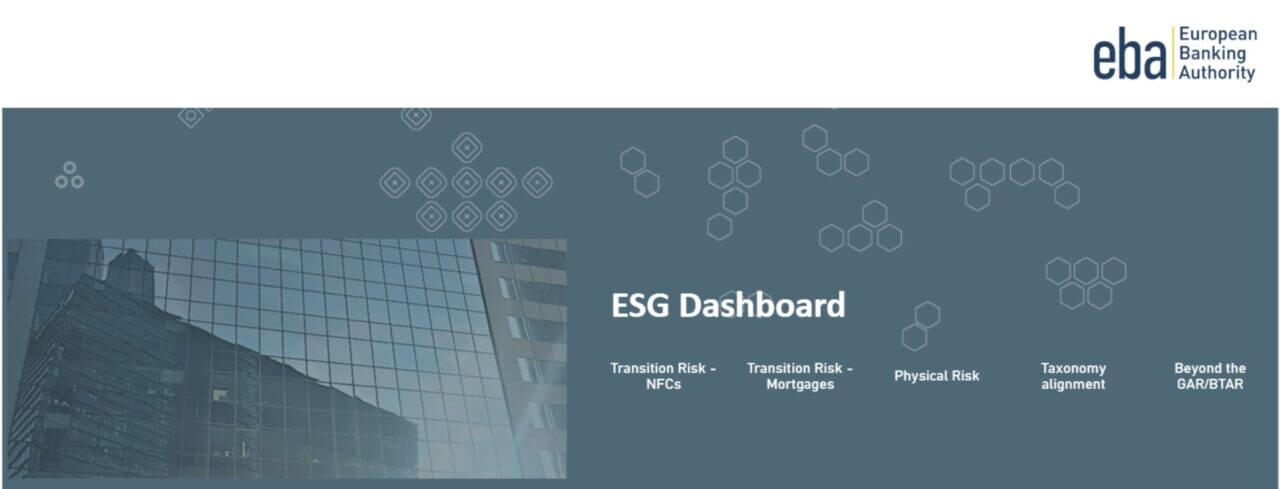 eba European Banking Authority

ESG Dashboard

Transition Risk - NFCs

Transition Risk - Mortgages

Physical Risk

Taxonomy alignment

Beyond the GAR/BTAR